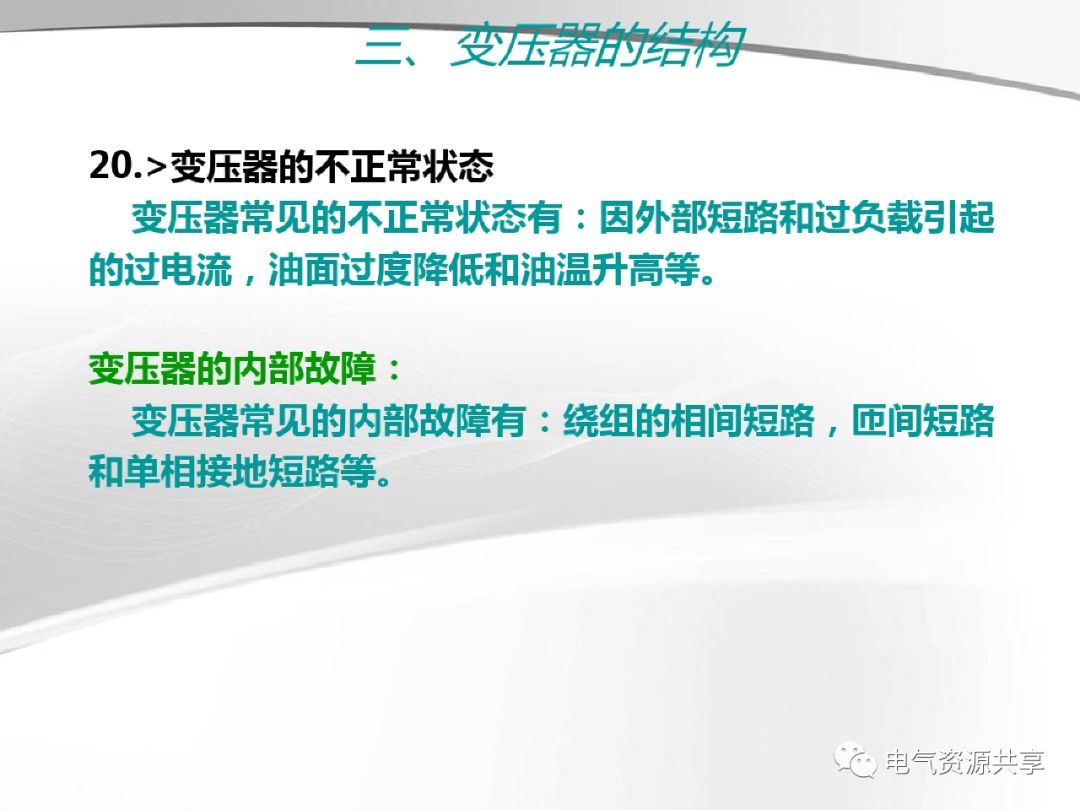 三、变压器的结构

20.>变压器的不正常状态

变压器常见的不正常状态有：因外部短路和过负载引起的过电流，油面过度降低和油温升高等。

变压器的内部故障：

变压器常见的内部故障有：绕组的相间短路，匝间短路和单相接地短路等。

电气资源共享